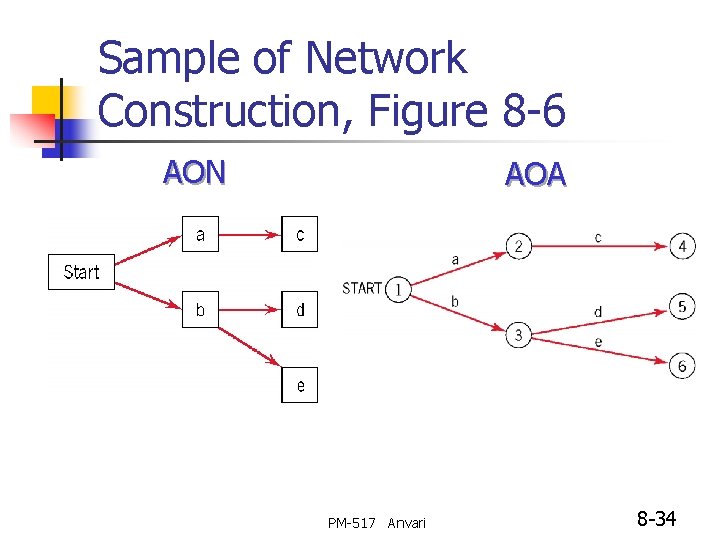 Sample of Network Construction, Figure 8-6

AON

Start

a

c

b

d

e

AOA

START 1

a

2

c

4

b

3

d

5

e

6

PM-517 Anvari

8-34